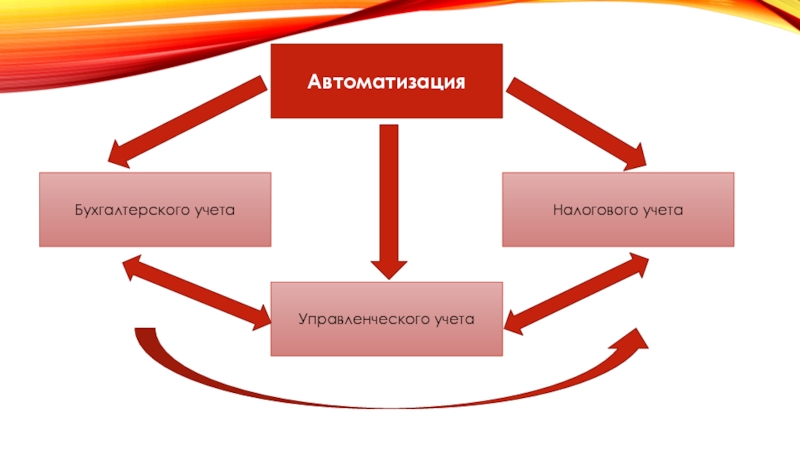 Автоматизация

Бухгалтерского учета

Налогового учета

Управленческого учета